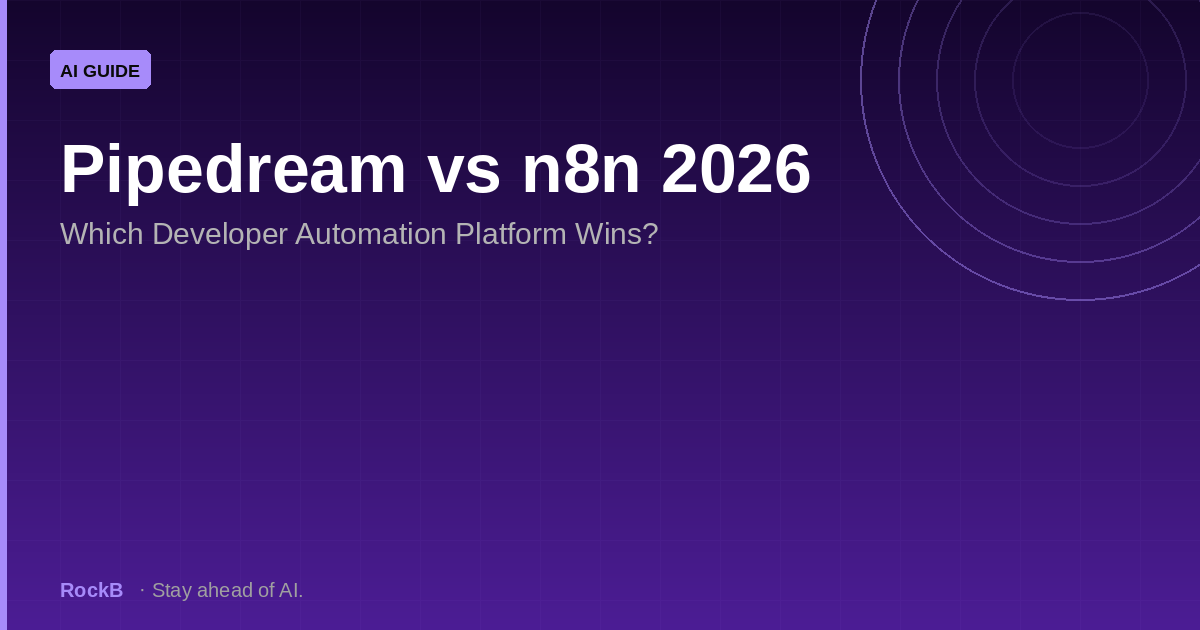 AI GUIDE

Pipedream vs n8n 2026

Which Developer Automation Platform Wins?

RockB · Stay ahead of AI.